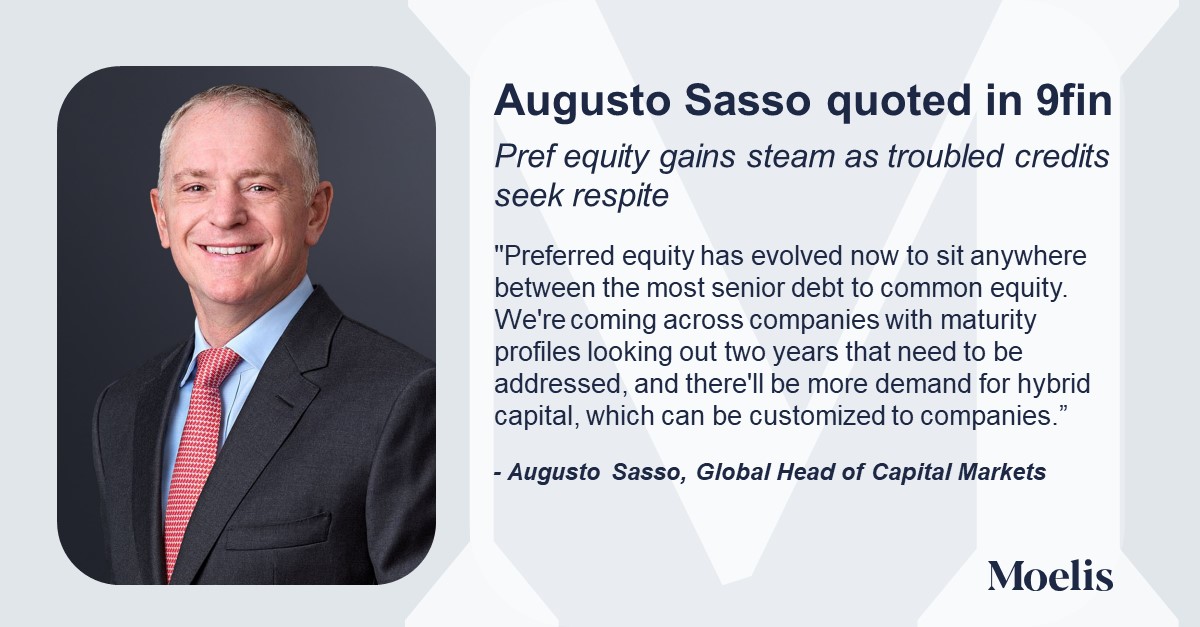 Augusto Sasso quoted in 9fin

Pref equity gains steam as troubled credits seek respite

"Preferred equity has evolved now to sit anywhere between the most senior debt to common equity. We're coming across companies with maturity profiles looking out two years that need to be addressed, and there'll be more demand for hybrid capital, which can be customized to companies.”

- Augusto Sasso, Global Head of Capital Markets

Moelis